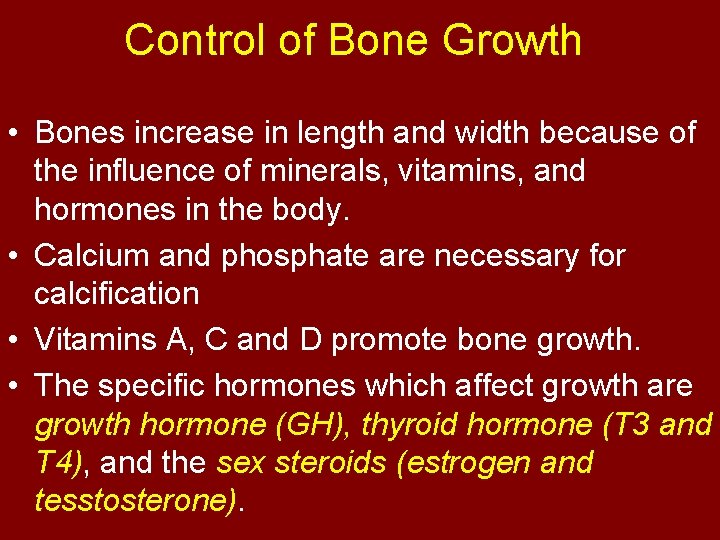 Control of Bone Growth

• Bones increase in length and width because of the influence of minerals, vitamins, and hormones in the body.

• Calcium and phosphate are necessary for calcification

• Vitamins A, C and D promote bone growth.

• The specific hormones which affect growth are growth hormone (GH), thyroid hormone (T3 and T4), and the sex steroids (estrogen and tesstosterone).